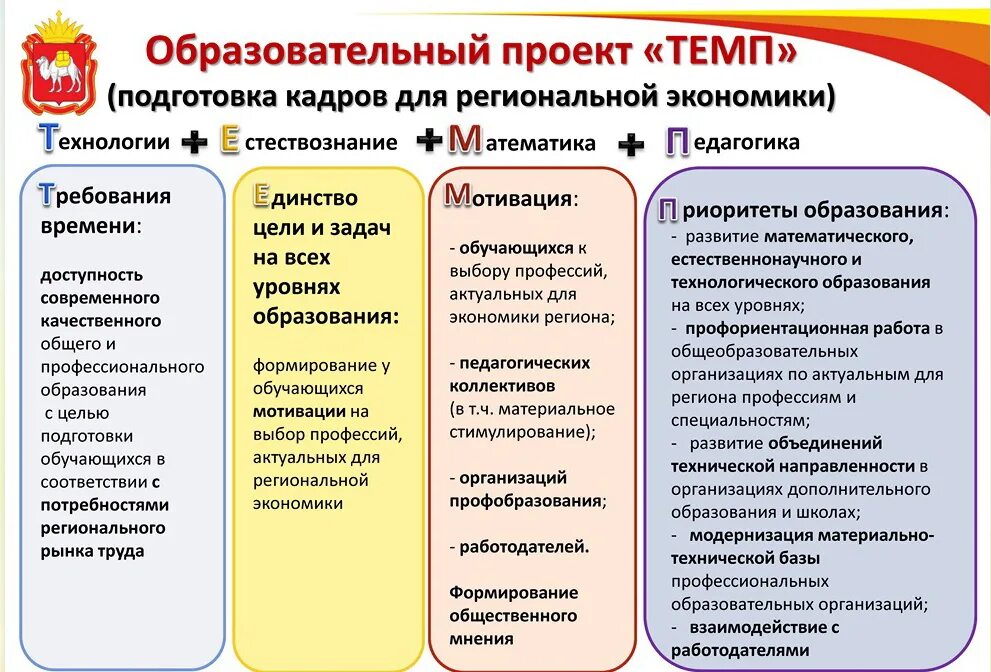 Образовательный проект «ТЕМП»
(подготовка кадров для региональной экономики)

Технологии + Естествознание + Математика + Педагогика

Требования времени:

доступность современного качественного общего и профессионального образования с целью подготовки обучающихся в соответствии с потребностями регионального рынка труда

Единство цели и задач на всех уровнях образования:

формирование у обучающихся мотивации на выбор профессий, актуальных для региональной экономики

Мотивация:

- обучающихся к выбору профессий, актуальных для экономики региона;

- педагогических коллективов (в т.ч. материальное стимулирование);

- организаций профобразования;

- работодателей.

Формирование общественного мнения

Приоритеты образования:
- развитие математического, естественнонаучного и технологического образования на всех уровнях;
- профориентационная работа в общеобразовательных организациях по актуальным для региона профессиям и специальностям;
- развитие объединений технической направленности в организациях дополнительного образования и школах;
- модернизация материально-технической базы профессиональных образовательных организаций;
- взаимодействие с работодателями